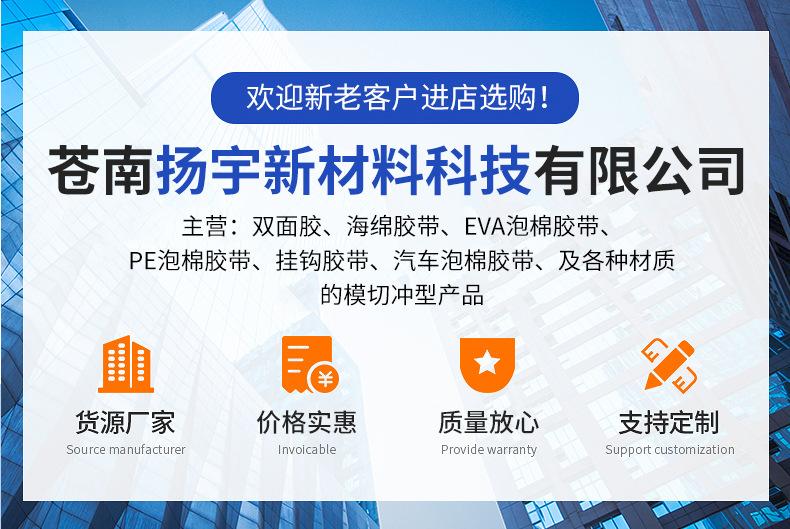 欢迎新老客户进店选购！

苍南扬宇新材料科技有限公司

主营：双面胶、海绵胶带、EVA泡棉胶带、PE泡棉胶带、挂钩胶带、汽车泡棉胶带、及各种材质的模切冲型产品

¥

货源厂家
Source manufacturer

价格实惠
Invoicable

质量放心
Provide warranty

支持定制
Support customization